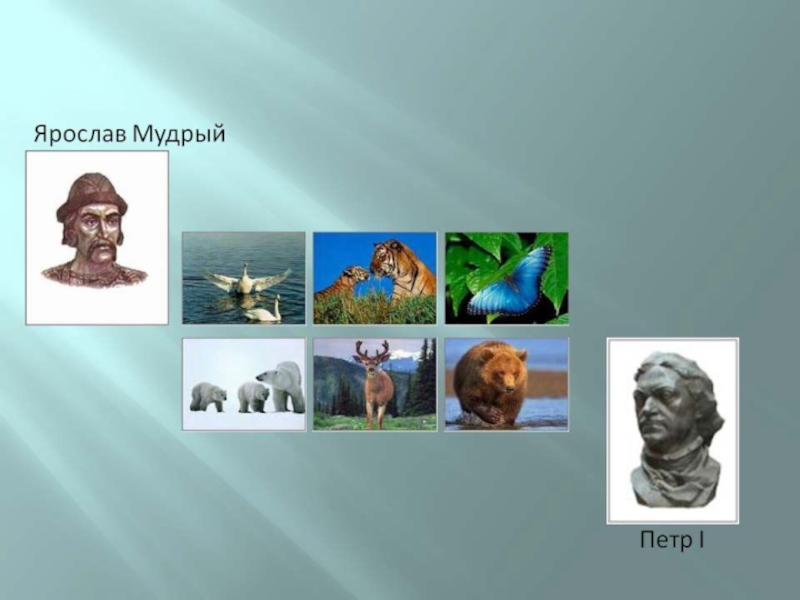 Ярослав Мудрый

Петр I